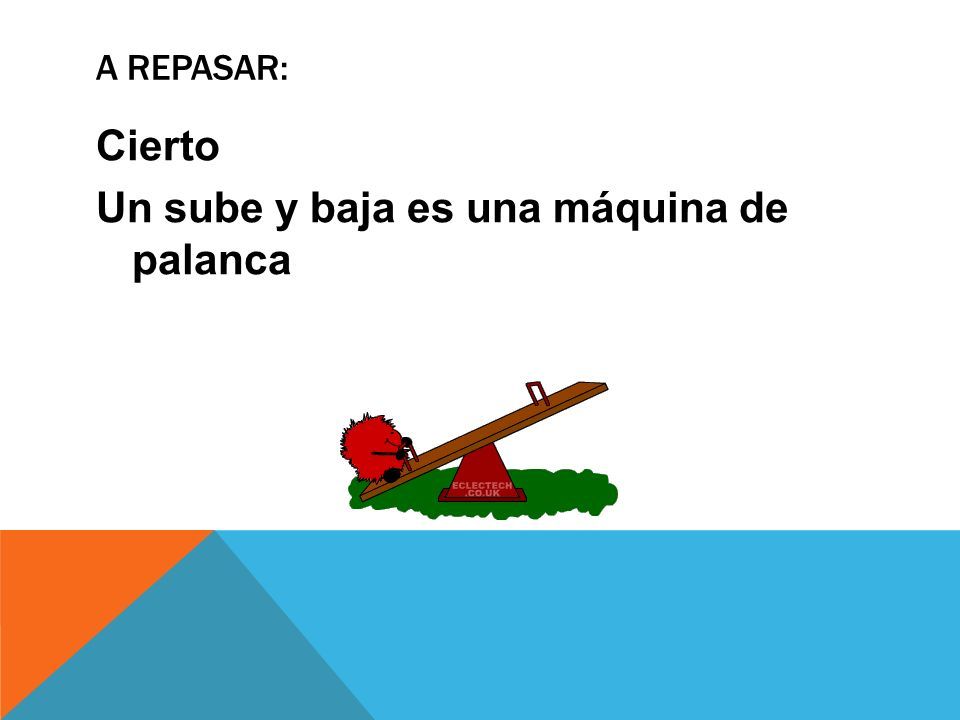 A REPASAR:

Cierto

Un sube y baja es una máquina de palanca

ECLECTECH .CO.UK